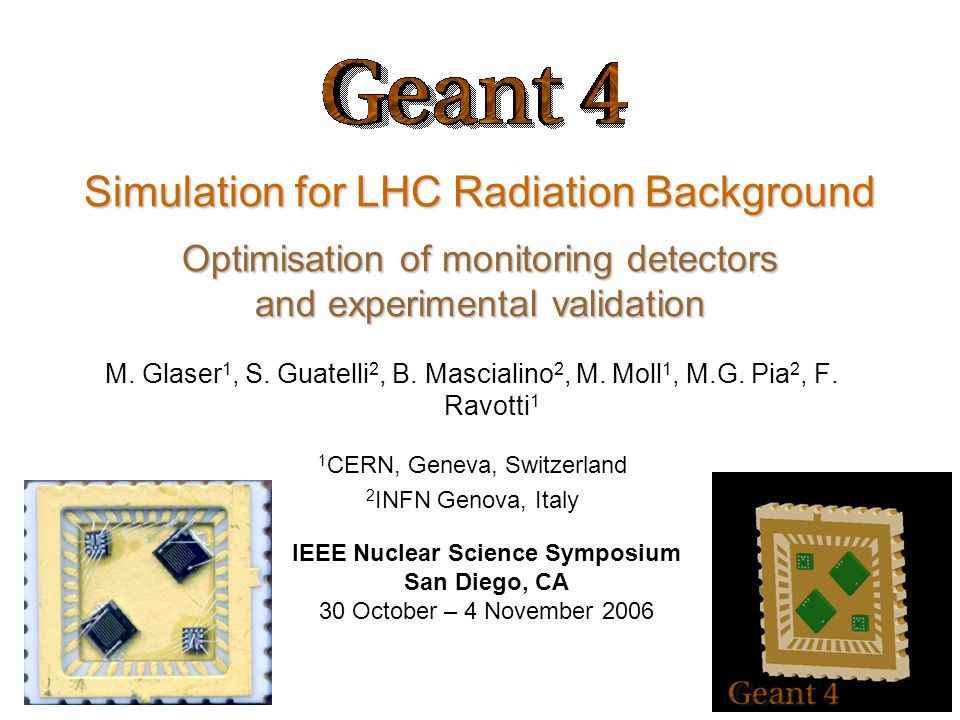 Geant 4

Simulation for LHC Radiation Background

Optimisation of monitoring detectors and experimental validation

M. Glaser$^1$, S. Guatelli$^2$, B. Mascialino$^2$, M. Moll$^1$, M.G. Pia$^2$, F. Ravotti$^1$

$^1$CERN, Geneva, Switzerland
$^2$INFN Genova, Italy

IEEE Nuclear Science Symposium
San Diego, CA
30 October – 4 November 2006

Geant 4